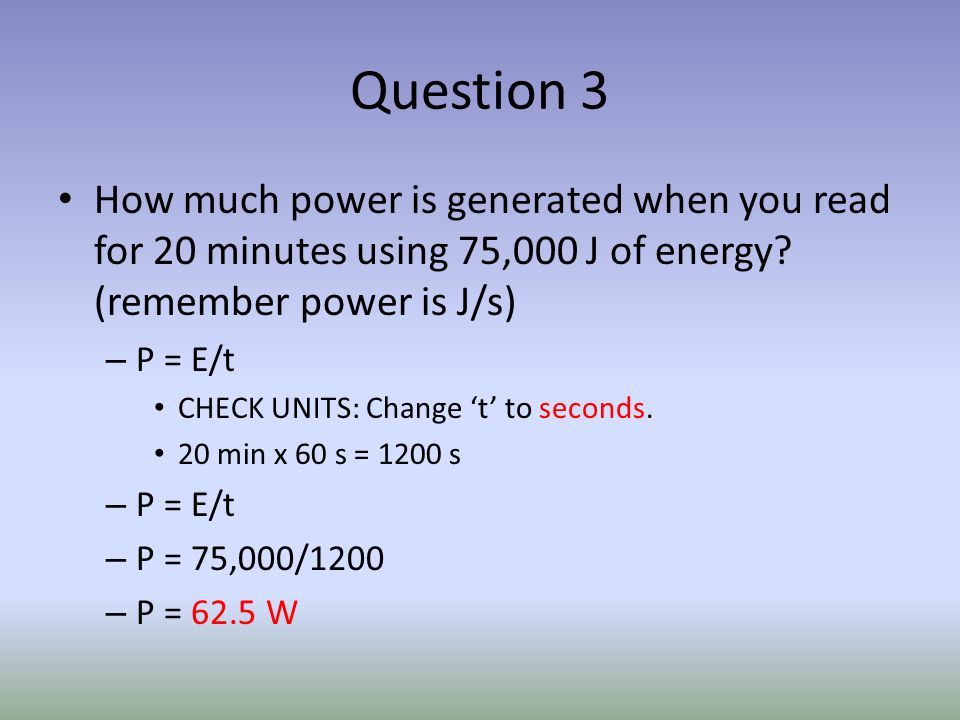 Question 3

• How much power is generated when you read for 20 minutes using 75,000 J of energy? (remember power is J/s)

– P = E/t

• CHECK UNITS: Change ‘t’ to seconds.

• 20 min x 60 s = 1200 s

– P = E/t

– P = 75,000/1200

– P = 62.5 W